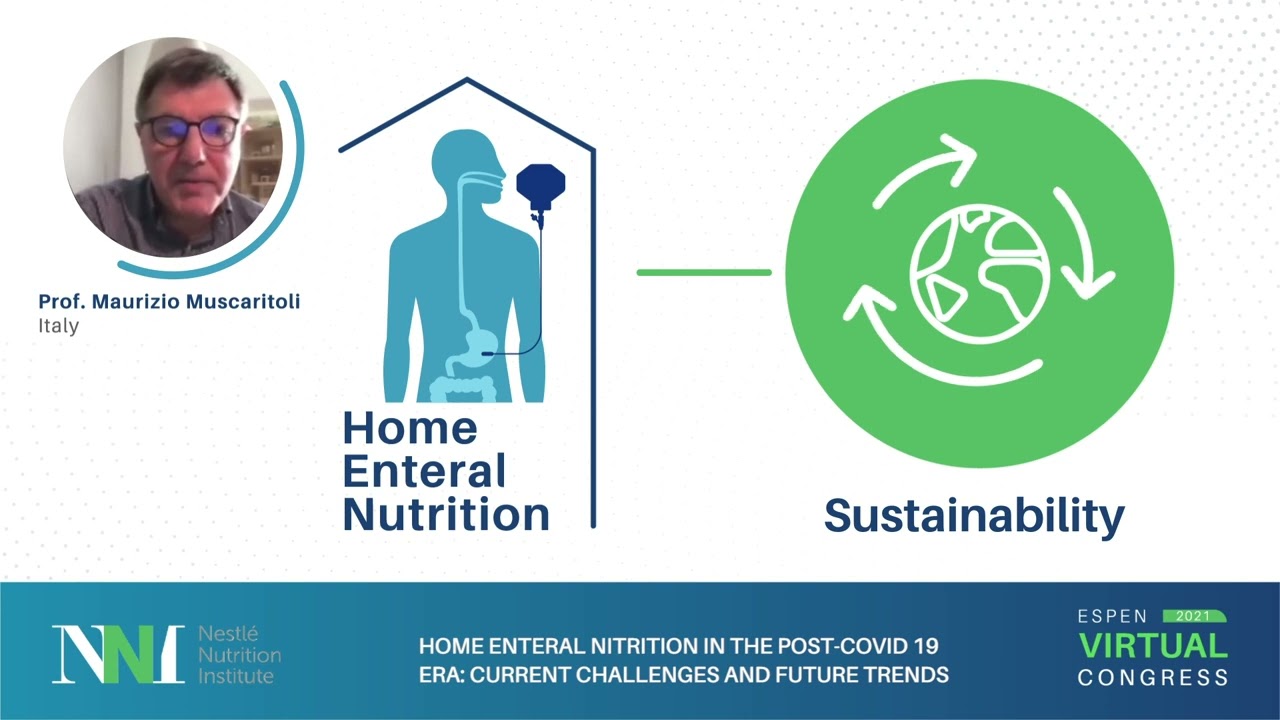 Prof. Maurizio Muscaritoli
Italy

Home Enteral Nutrition

Sustainability

NNI Nestlé Nutrition Institute

HOME ENTERAL NITRITION IN THE POST-COVID 19 ERA: CURRENT CHALLENGES AND FUTURE TRENDS

ESPEN 2021 VIRTUAL CONGRESS